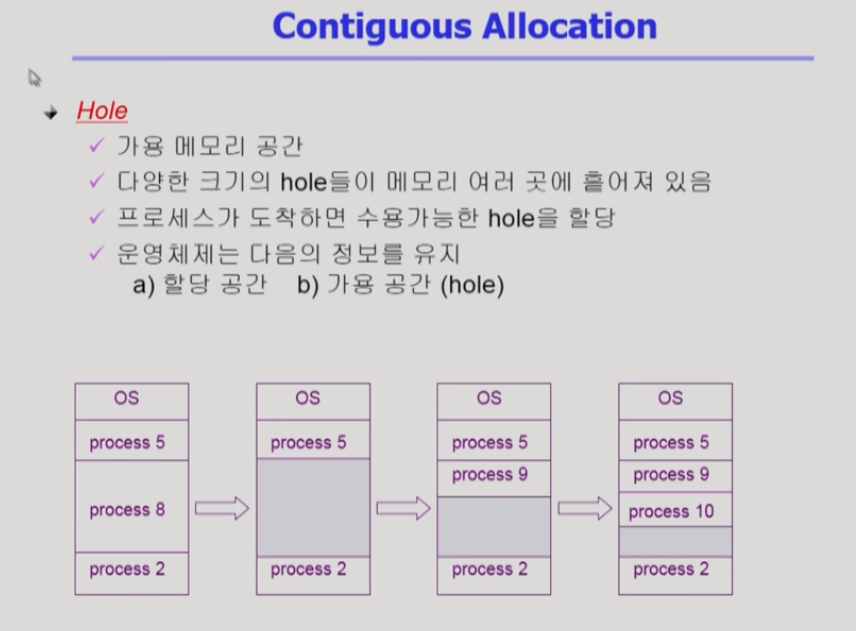 Contiguous Allocation

Hole

✓ 가용 메모리 공간

✓ 다양한 크기의 hole들이 메모리 여러 곳에 흩어져 있음

✓ 프로세스가 도착하면 수용가능한 hole을 할당

✓ 운영체제는 다음의 정보를 유지
a) 할당 공간 b) 가용 공간 (hole)

OS
process 5
process 8
process 2

OS
process 5
process 2

OS
process 5
process 9
process 2

OS
process 5
process 9
process 10
process 2